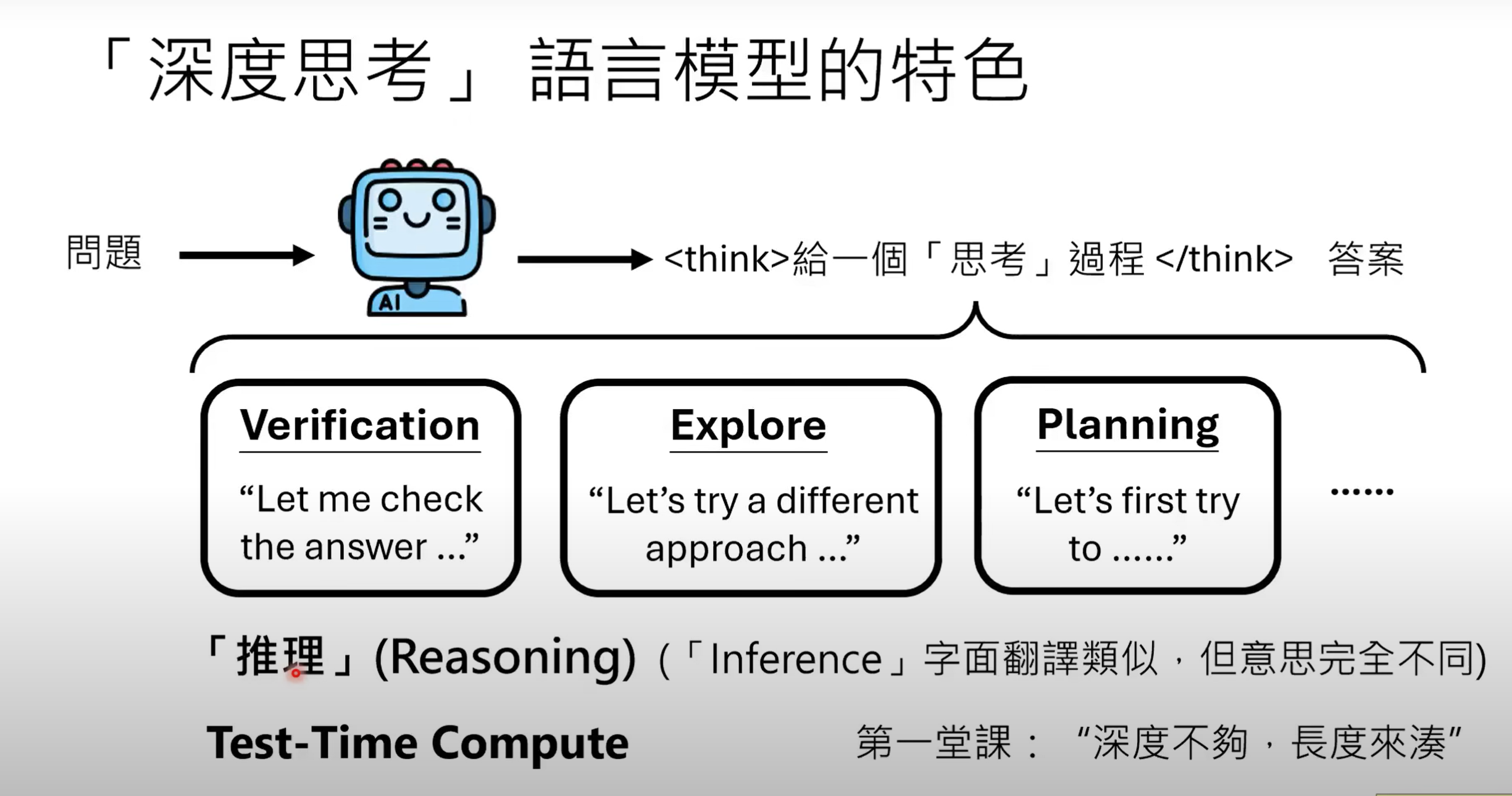 「深度思考」語言模型的特色

問題

AI

<think>給一個「思考」過程 </think> 答案

Verification
“Let me check the answer ...”

Explore
“Let’s try a different approach ...”

Planning
“Let’s first try to ......”

......

「推理」(Reasoning) (「Inference」字面翻譯類似，但意思完全不同)

Test-Time Compute

第一堂課： “深度不夠，長度來湊”